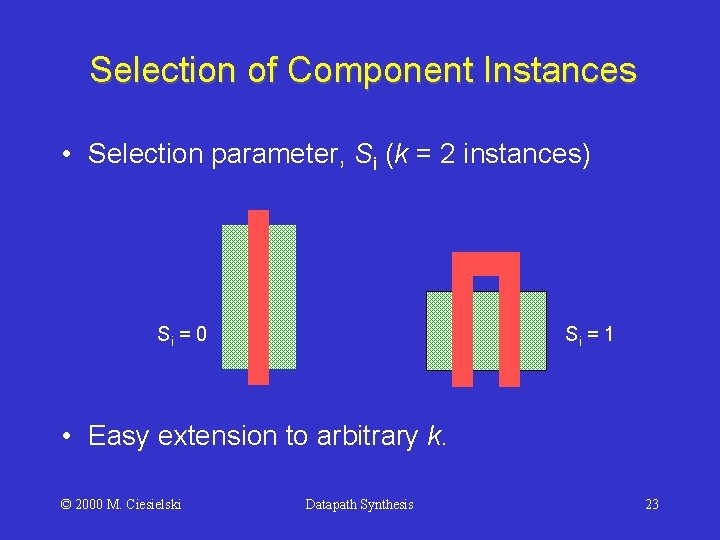 Selection of Component Instances

• Selection parameter, $S_i$ ($k$ = 2 instances)

$S_i = 0$

$S_i = 1$

• Easy extension to arbitrary $k$.

© 2000 M. Ciesielski

Datapath Synthesis

23